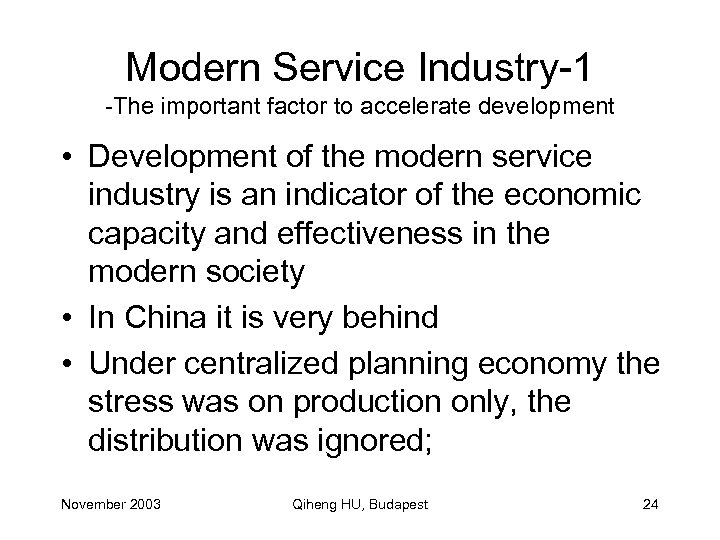 Modern Service Industry-1
-The important factor to accelerate development

• Development of the modern service industry is an indicator of the economic capacity and effectiveness in the modern society
• In China it is very behind
• Under centralized planning economy the stress was on production only, the distribution was ignored;

November 2003 Qiheng HU, Budapest 24